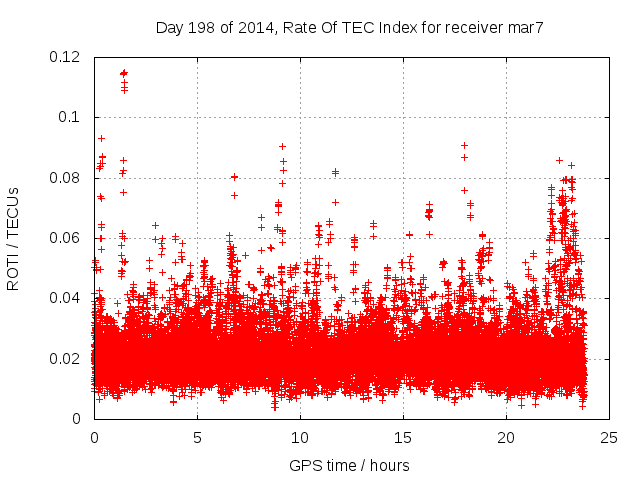 Day 198 of 2014, Rate Of TEC Index for receiver mar7

ROTI / TECUs

0.12
0.1
0.08
0.06
0.04
0.02
0

0
5
10
15
20
25

GPS time / hours